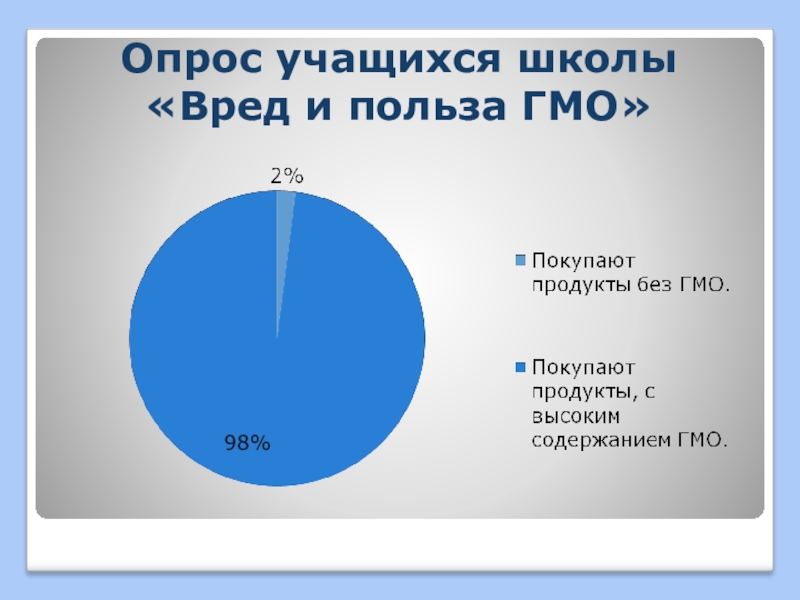 Опрос учащихся школы «Вред и польза ГМО»

2%

98%

Покупают продукты без ГМО.

Покупают продукты, с высоким содержанием ГМО.